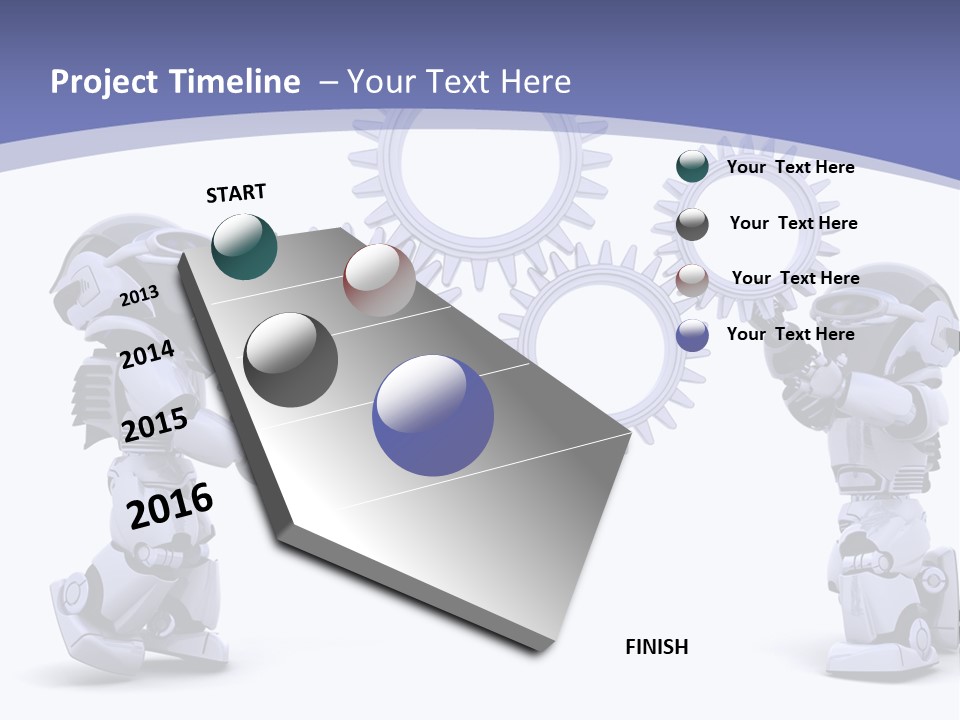 Project Timeline – Your Text Here

START

2013

2014

2015

2016

Your Text Here

Your Text Here

Your Text Here

Your Text Here

FINISH